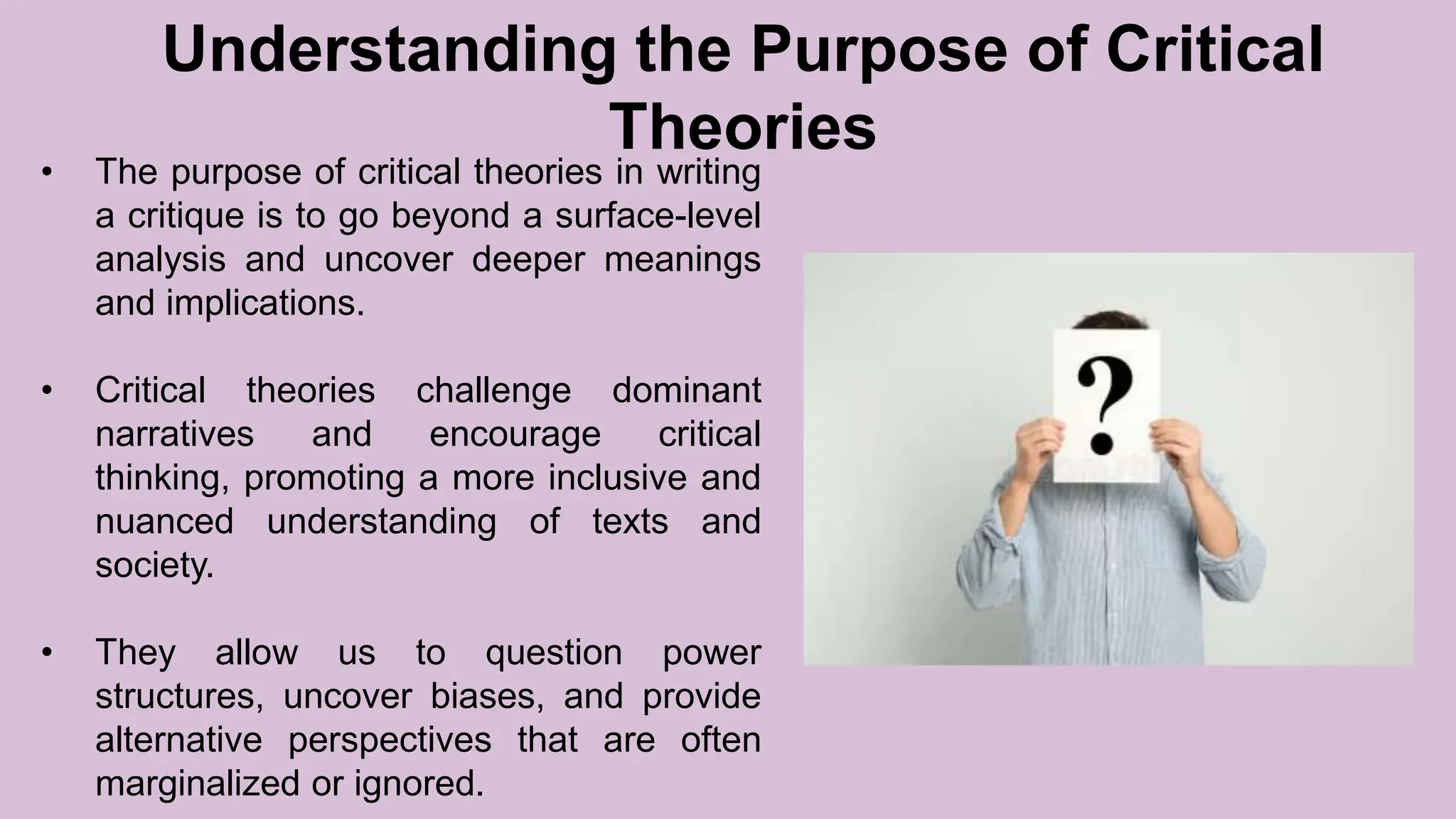 Understanding the Purpose of Critical Theories

• The purpose of critical theories in writing a critique is to go beyond a surface-level analysis and uncover deeper meanings and implications.

• Critical theories challenge dominant narratives and encourage critical thinking, promoting a more inclusive and nuanced understanding of texts and society.

• They allow us to question power structures, uncover biases, and provide alternative perspectives that are often marginalized or ignored.

?